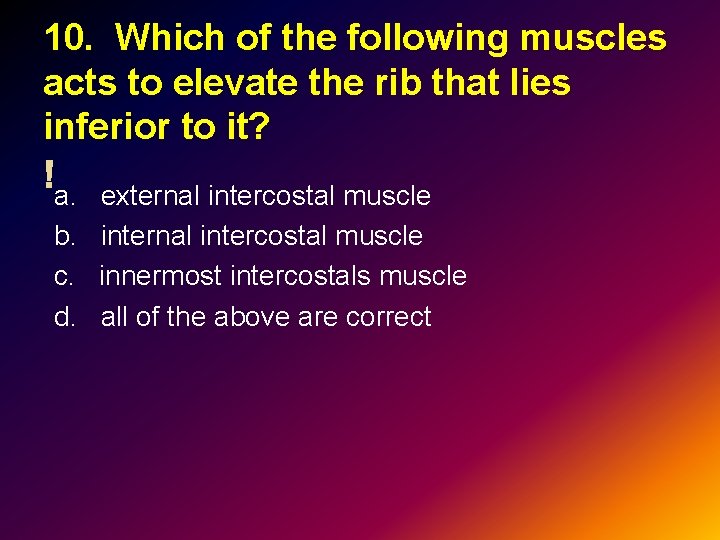 10. Which of the following muscles acts to elevate the rib that lies inferior to it?

!

a. external intercostal muscle
b. internal intercostal muscle
c. innermost intercostals muscle
d. all of the above are correct